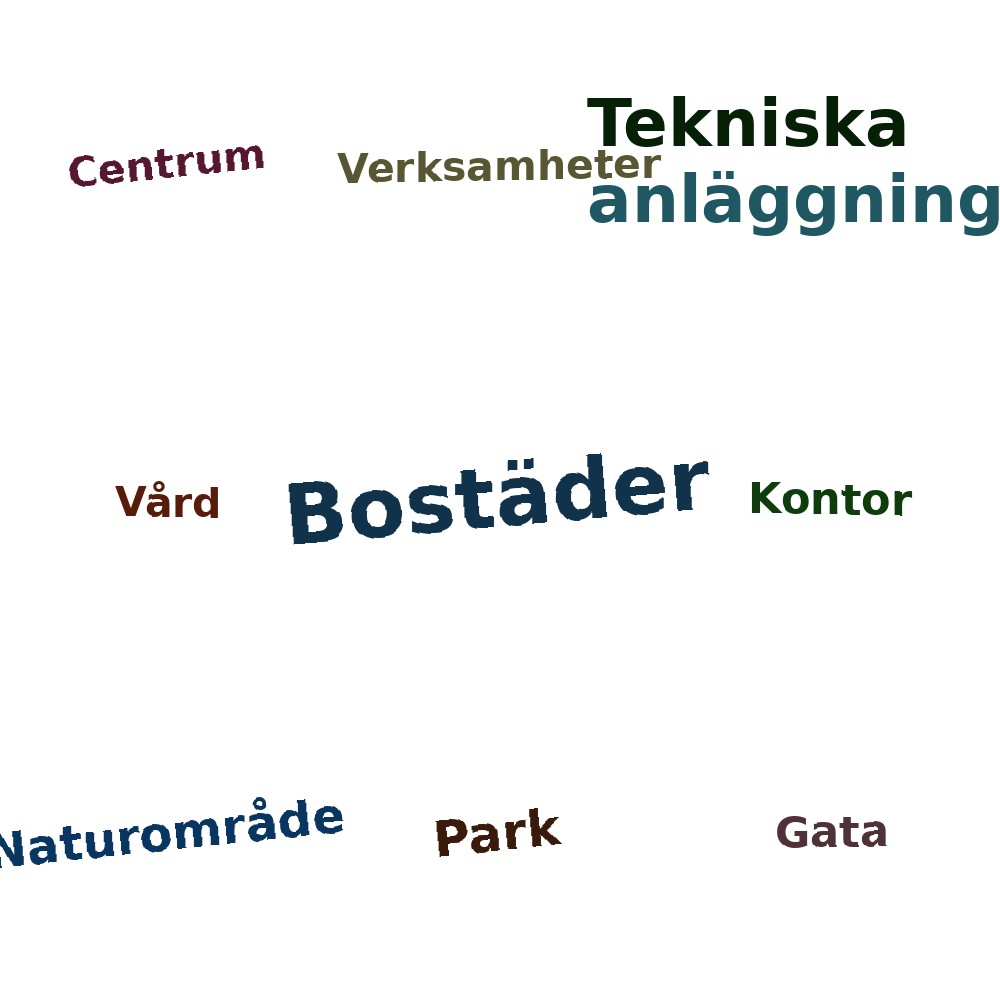 Centrum

Verksamheter

Tekniska anläggning

Vård

Bostäder

Kontor

Naturområde

Park

Gata